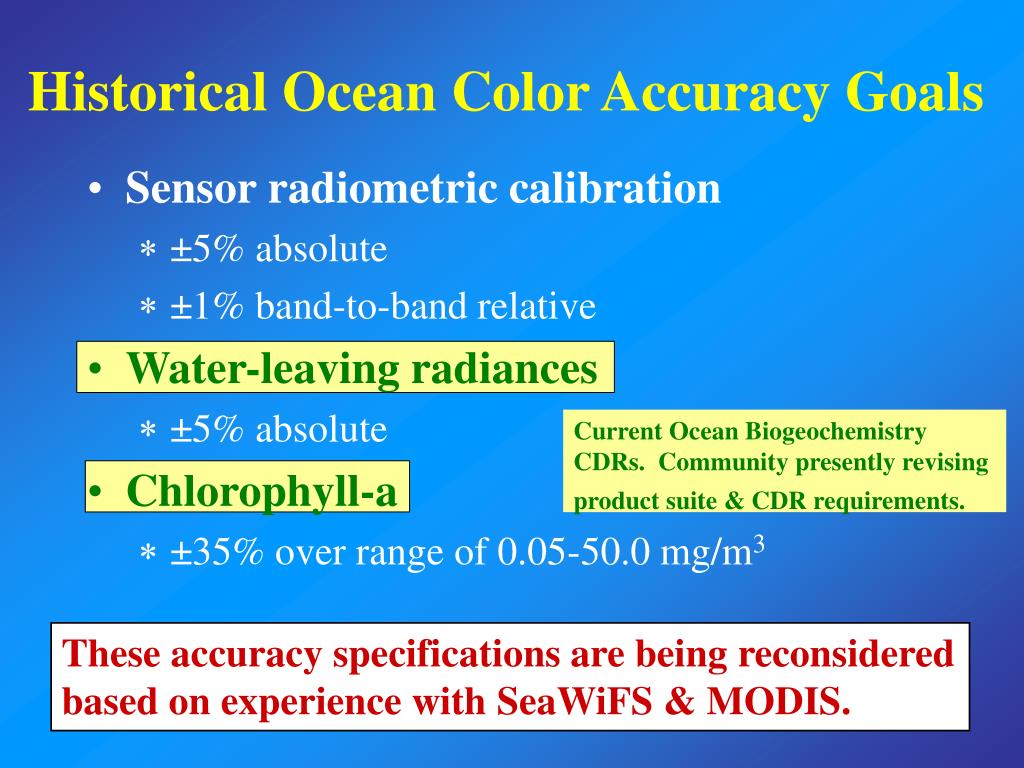 Historical Ocean Color Accuracy Goals

• Sensor radiometric calibration
∗ ±5% absolute
∗ ±1% band-to-band relative

• Water-leaving radiances
∗ ±5% absolute

• Chlorophyll-a
∗ ±35% over range of 0.05-50.0 mg/m$^3$

Current Ocean Biogeochemistry CDRs. Community presently revising product suite & CDR requirements.

These accuracy specifications are being reconsidered based on experience with SeaWiFS & MODIS.